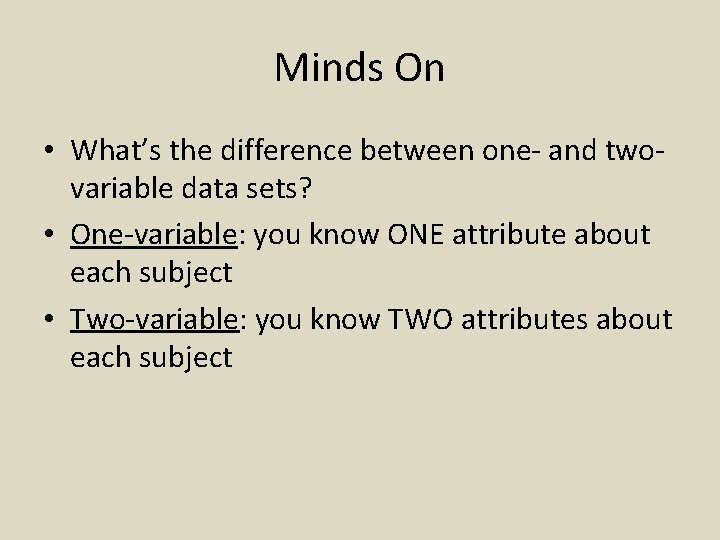 Minds On

• What's the difference between one- and two-variable data sets?

• One-variable: you know ONE attribute about each subject

• Two-variable: you know TWO attributes about each subject